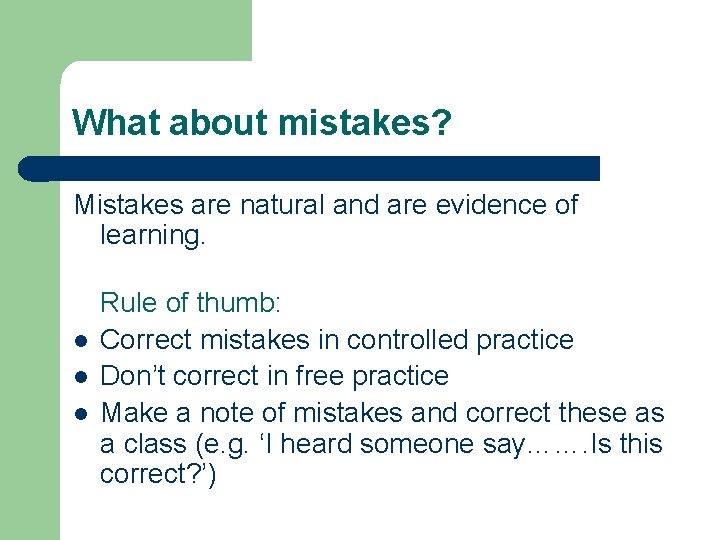 What about mistakes?

Mistakes are natural and are evidence of learning.

Rule of thumb:

- Correct mistakes in controlled practice
- Don’t correct in free practice
- Make a note of mistakes and correct these as a class (e.g. ‘I heard someone say…….Is this correct?’)